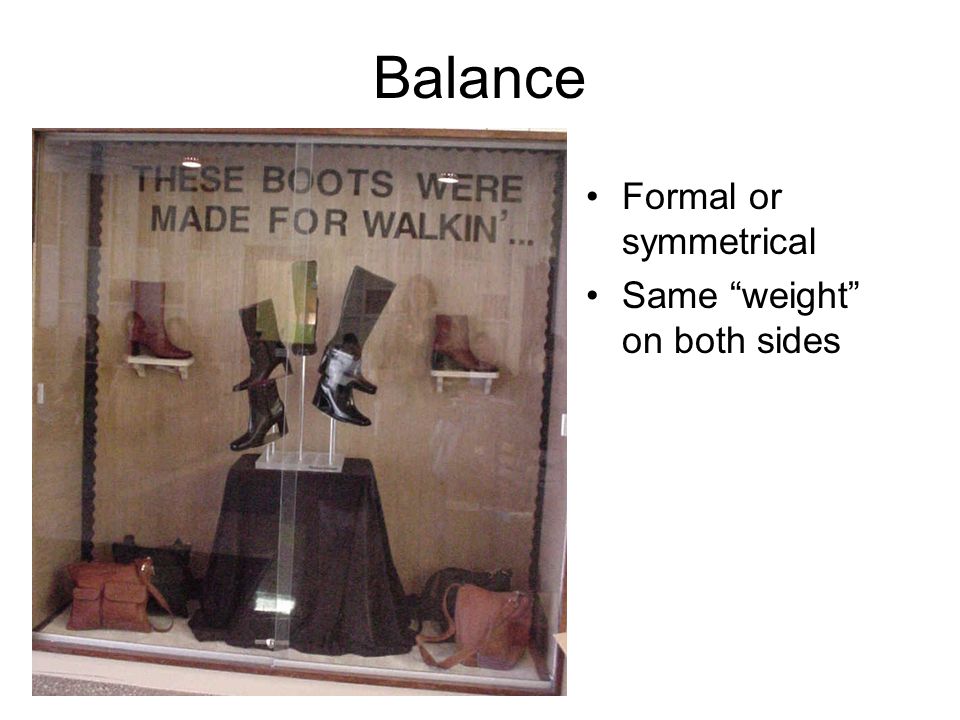 Balance

THESE BOOTS WERE MADE FOR WALKIN'...

• Formal or symmetrical
• Same “weight” on both sides